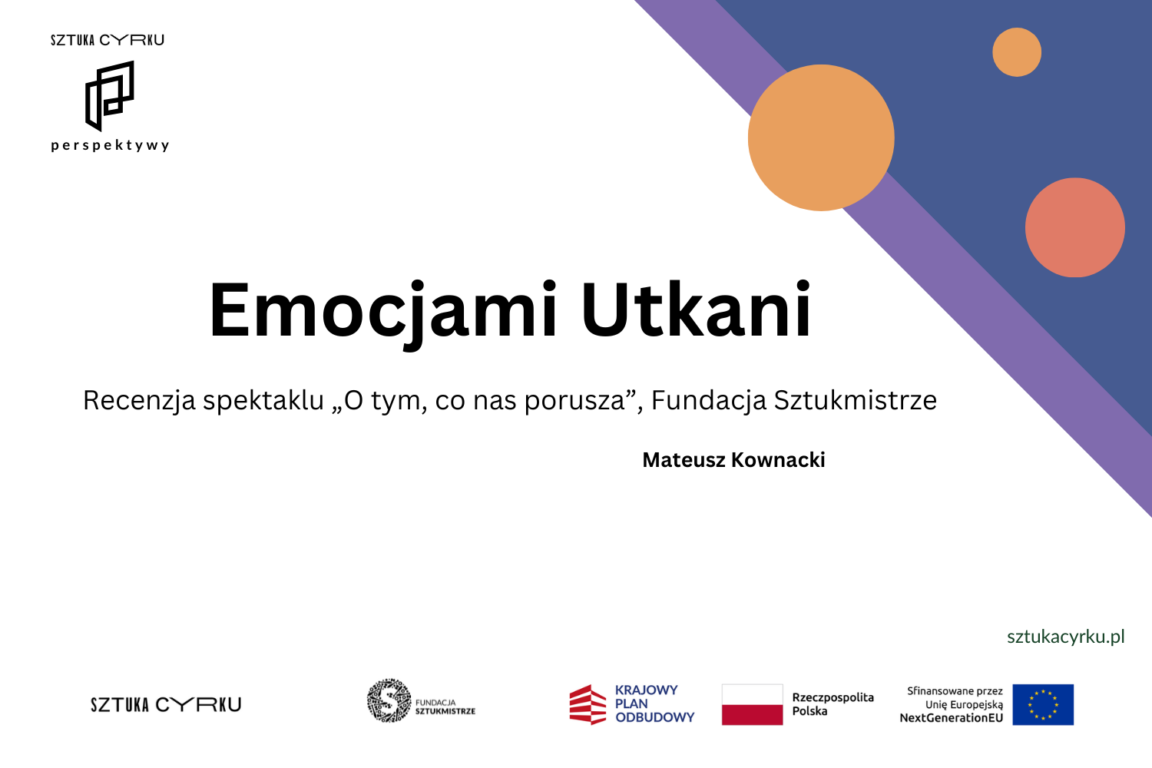 SZTUKA CYRKU

perspektywy

Emocjami Utkani

Recenzja spektaklu „O tym, co nas porusza”, Fundacja Sztukmistrze

Mateusz Kownacki

sztukacyrku.pl

SZTUKA CYRKU

FUNDACJA SZTUKMISTRZE

KRAJOWY PLAN ODBUDOWY

Rzeczpospolita Polska

Sfinansowane przez Unię Europejską NextGenerationEU